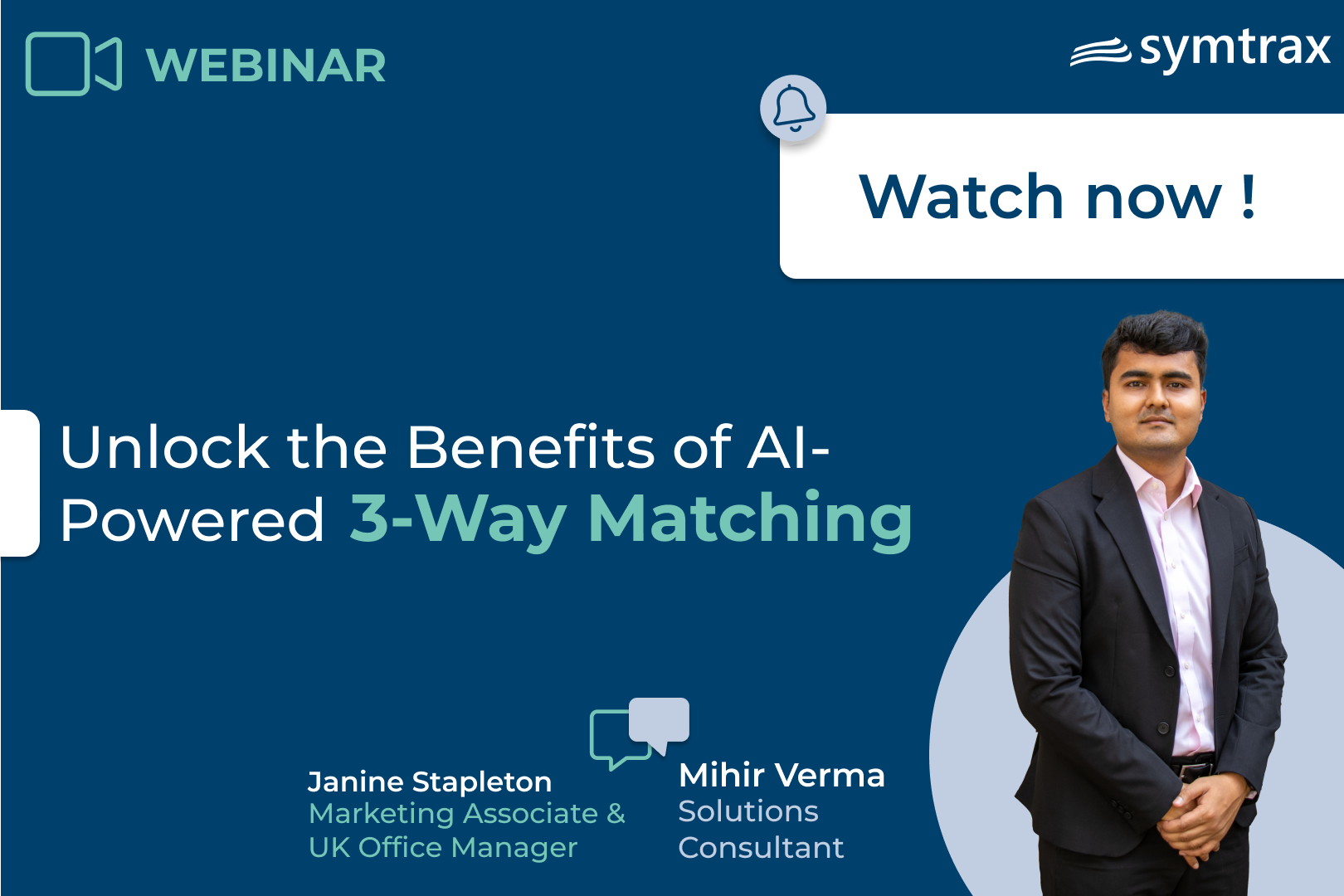 WEBINAR

symtrax

Watch now !

Unlock the Benefits of AI-Powered 3-Way Matching

Janine Stapleton
Marketing Associate & UK Office Manager

Mihir Verma
Solutions Consultant